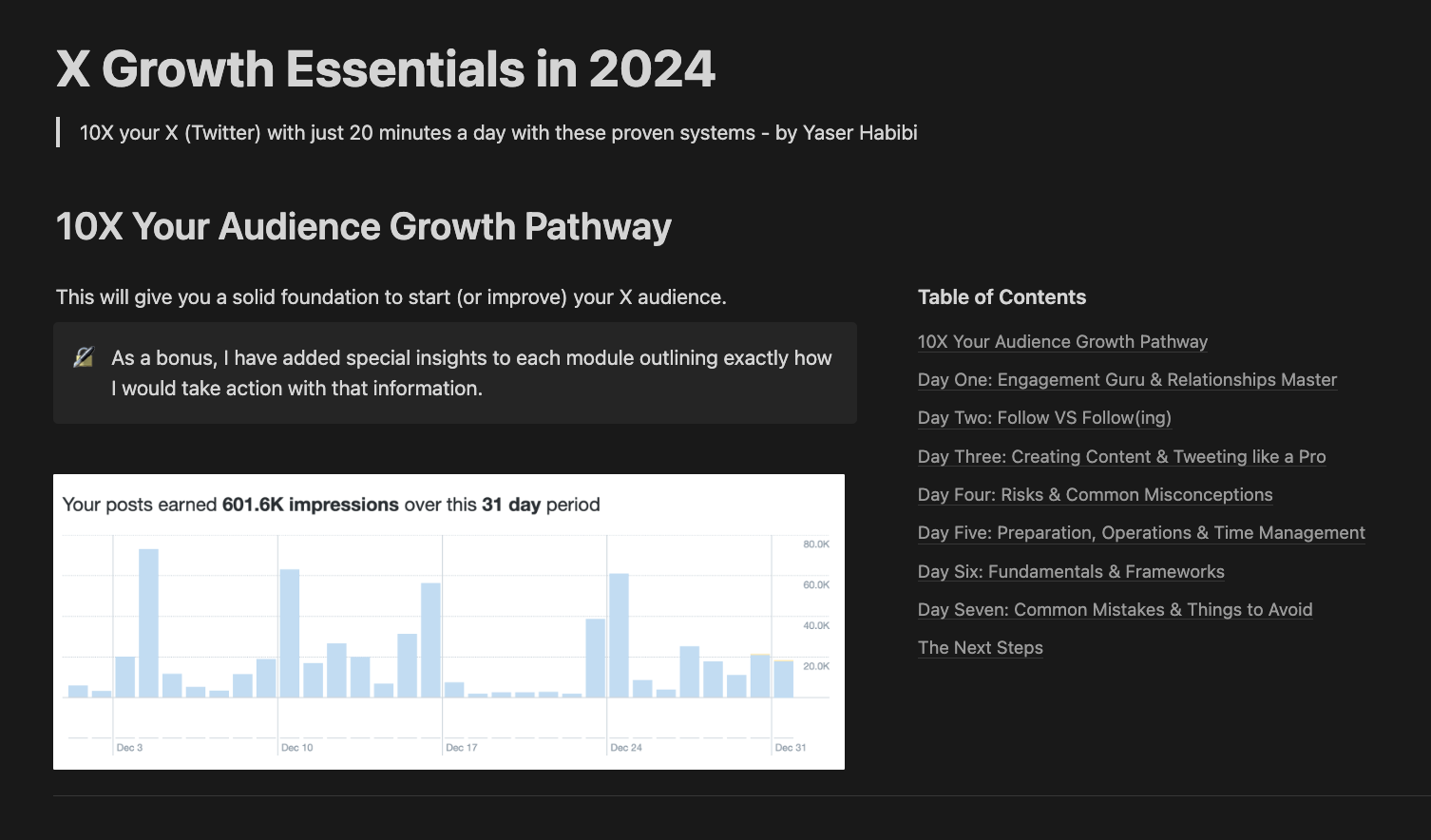 X Growth Essentials in 2024

10X your X (Twitter) with just 20 minutes a day with these proven systems - by Yaser Habibi

10X Your Audience Growth Pathway

This will give you a solid foundation to start (or improve) your X audience.

As a bonus, I have added special insights to each module outlining exactly how I would take action with that information.

Your posts earned 601.6K impressions over this 31 day period

80.0K
60.0K
40.0K
20.0K

Dec 3
Dec 10
Dec 17
Dec 24
Dec 31

Table of Contents

10X Your Audience Growth Pathway

Day One: Engagement Guru & Relationships Master

Day Two: Follow VS Follow(ing)

Day Three: Creating Content & Tweeting like a Pro

Day Four: Risks & Common Misconceptions

Day Five: Preparation, Operations & Time Management

Day Six: Fundamentals & Frameworks

Day Seven: Common Mistakes & Things to Avoid

The Next Steps